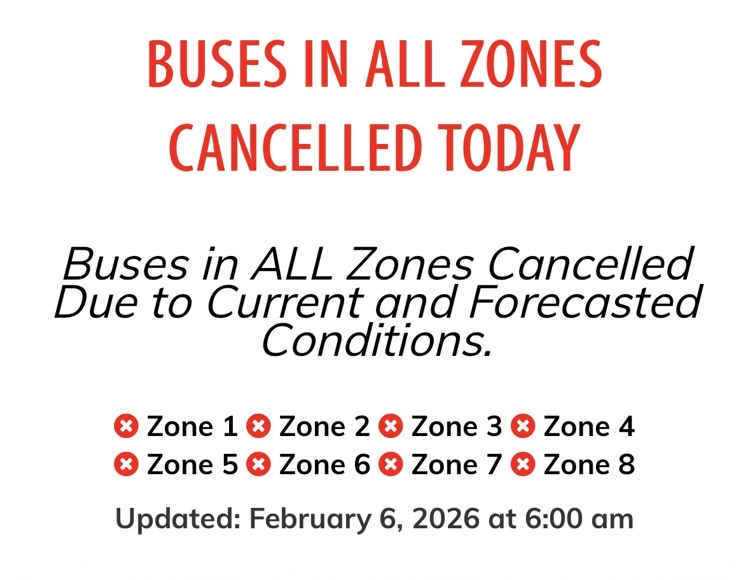 BUSES IN ALL ZONES CANCELLED TODAY

Buses in ALL Zones Cancelled Due to Current and Forecasted Conditions.

Zone 1 Zone 2 Zone 3 Zone 4
Zone 5 Zone 6 Zone 7 Zone 8

Updated: February 6, 2026 at 6:00 am